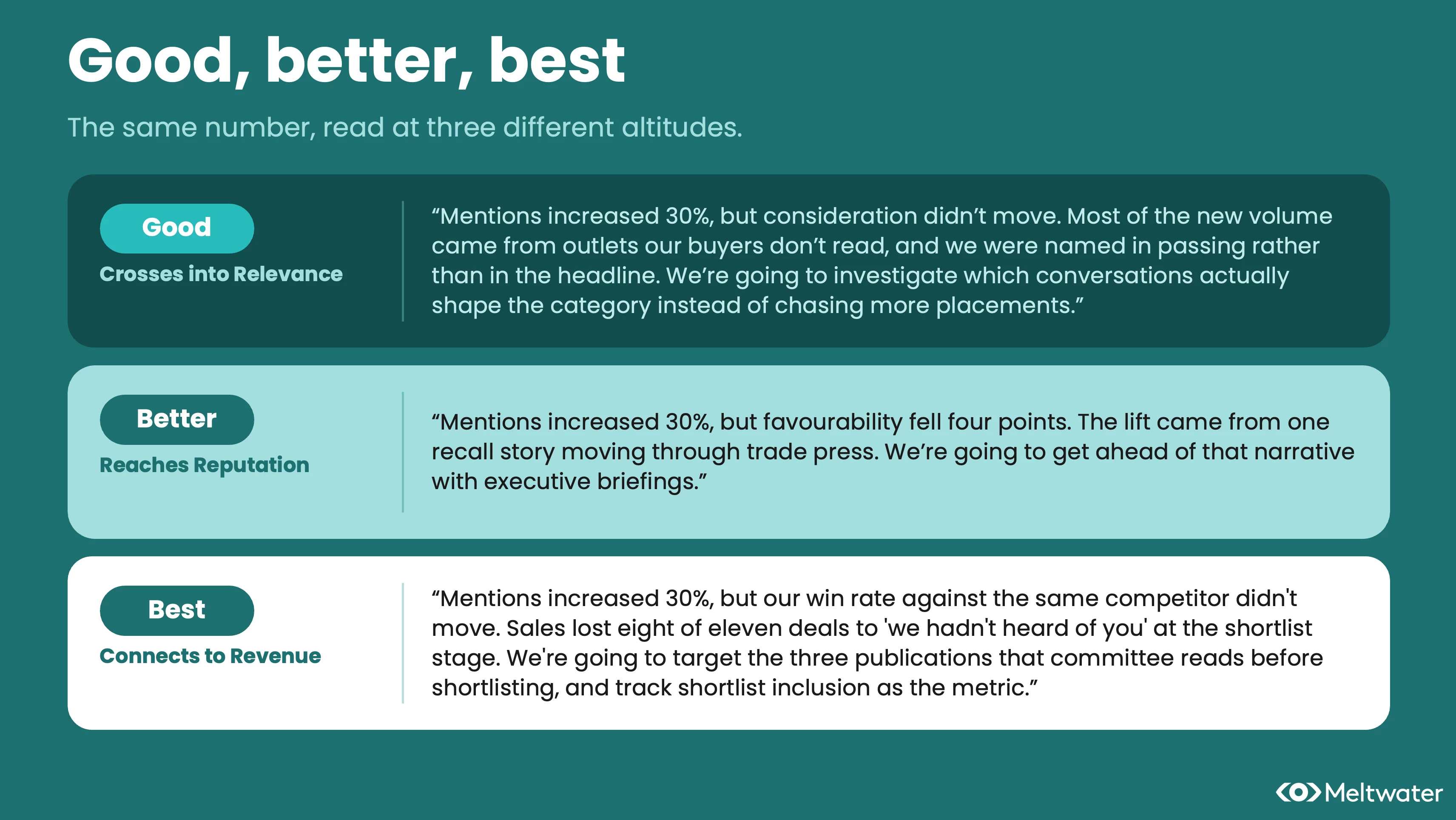 Good, better, best

The same number, read at three different altitudes.

Good

Crosses into Relevance

“Mentions increased 30%, but consideration didn’t move. Most of the new volume came from outlets our buyers don’t read, and we were named in passing rather than in the headline. We’re going to investigate which conversations actually shape the category instead of chasing more placements.”

Better

Reaches Reputation

“Mentions increased 30%, but favourability fell four points. The lift came from one recall story moving through trade press. We’re going to get ahead of that narrative with executive briefings.”

Best

Connects to Revenue

“Mentions increased 30%, but our win rate against the same competitor didn't move. Sales lost eight of eleven deals to 'we hadn't heard of you' at the shortlist stage. We're going to target the three publications that committee reads before shortlisting, and track shortlist inclusion as the metric.”

Meltwater